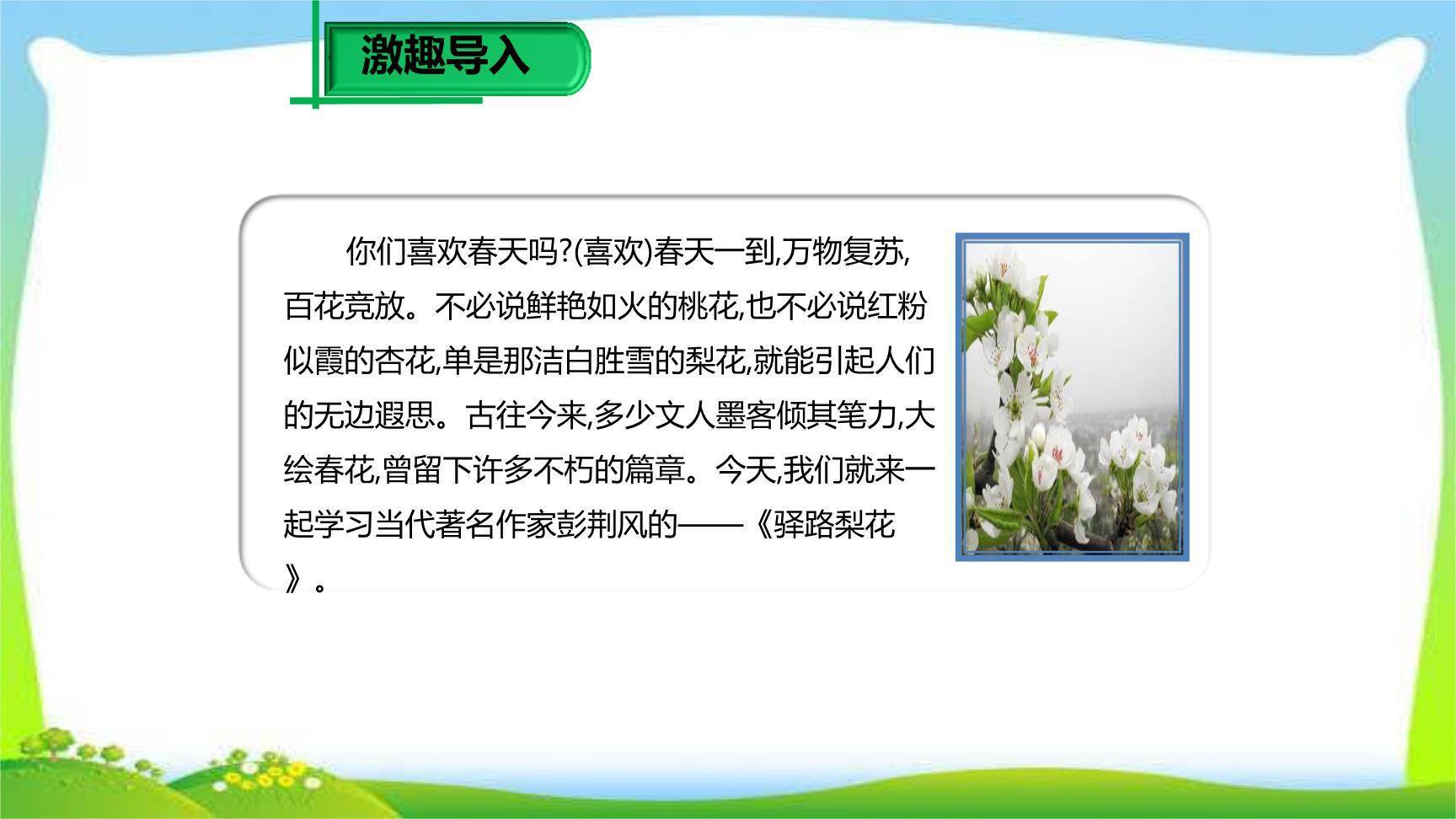 激趣导入

你们喜欢春天吗?(喜欢)春天一到,万物复苏,百花竞放。不必说鲜艳如火的桃花,也不必说红粉似霞的杏花,单是那洁白胜雪的梨花,就能引起人们的无边遐思。古往今来,多少文人墨客倾其笔力,大绘春花,曾留下许多不朽的篇章。今天,我们就来一起学习当代著名作家彭荆风的——《驿路梨花》。